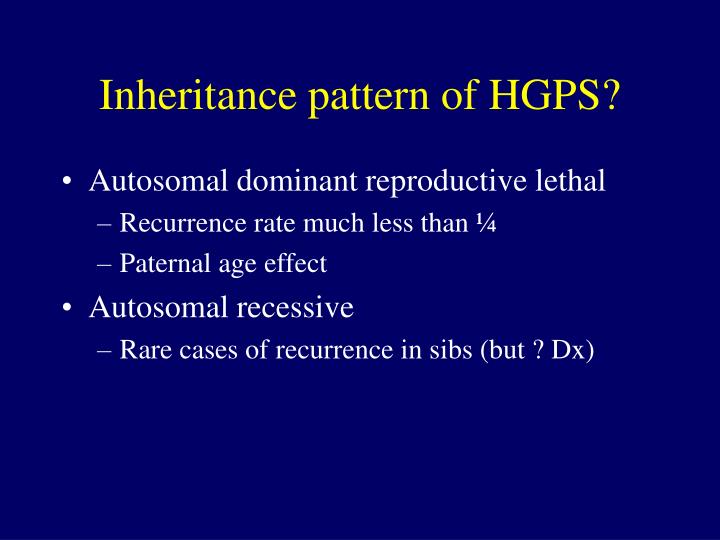 Inheritance pattern of HGPS?

• Autosomal dominant reproductive lethal
– Recurrence rate much less than ¼
– Paternal age effect
• Autosomal recessive
– Rare cases of recurrence in sibs (but ? Dx)